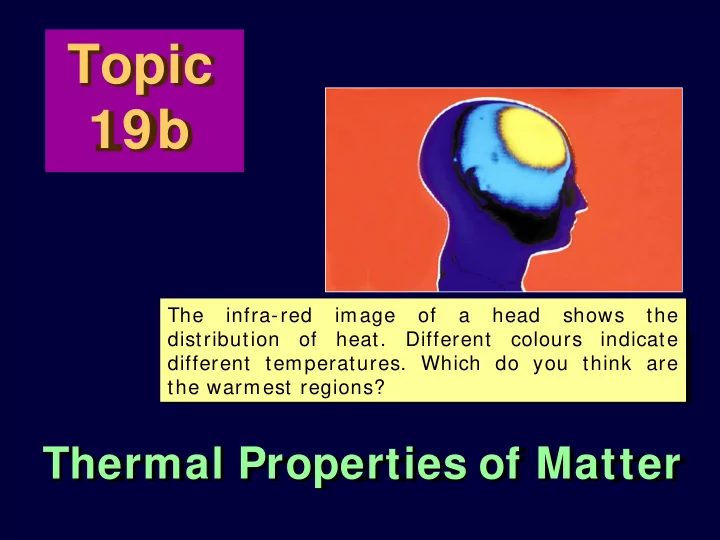 Topic 19b

The infra-red image of a head shows the distribution of heat. Different colours indicate different temperatures. Which do you think are the warmest regions?

Thermal Properties of Matter